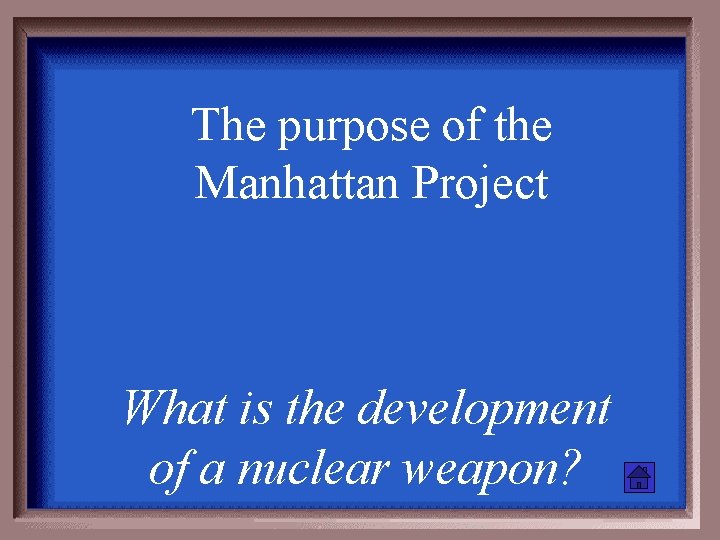 The purpose of the Manhattan Project

What is the development of a nuclear weapon?